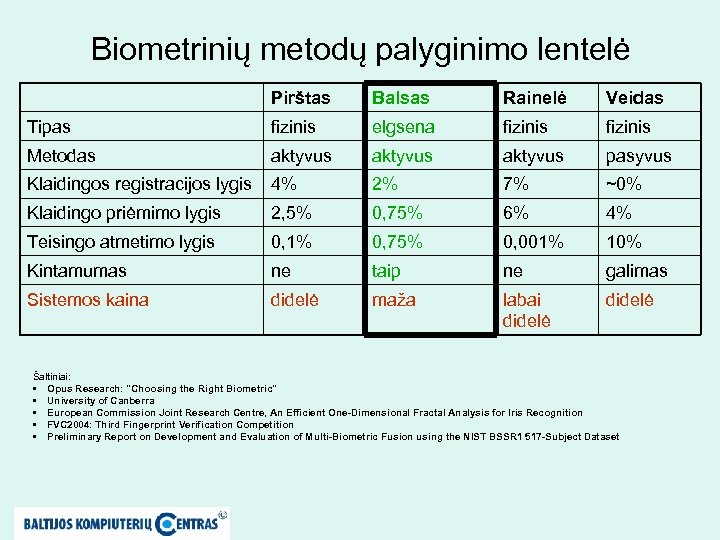 Biometrinių metodų palyginimo lentelė

| | Pirštas | Balsas | Rainelė | Veidas |
|---|---|---|---|---|
| Tipas | fizinis | elgsena | fizinis | fizinis |
| Metodas | aktyvus | aktyvus | aktyvus | pasyvus |
| Klaidingos registracijos lygis | 4% | 2% | 7% | ~0% |
| Klaidingo priėmimo lygis | 2,5% | 0,75% | 6% | 4% |
| Teisingo atmetimo lygis | 0,1% | 0,75% | 0,001% | 10% |
| Kintamumas | ne | taip | ne | galimas |
| Sistemos kaina | didelė | maža | labai didelė | didelė |

Šaltiniai:
- Opus Research: "Choosing the Right Biometric"
- University of Canberra
- European Commission Joint Research Centre, An Efficient One-Dimensional Fractal Analysis for Iris Recognition
- FVC2004: Third Fingerprint Verification Competition
- Preliminary Report on Development and Evaluation of Multi-Biometric Fusion using the NIST BSSR1 517-Subject Dataset

BALTIJOS KOMPIUTERIŲ CENTRAS ©